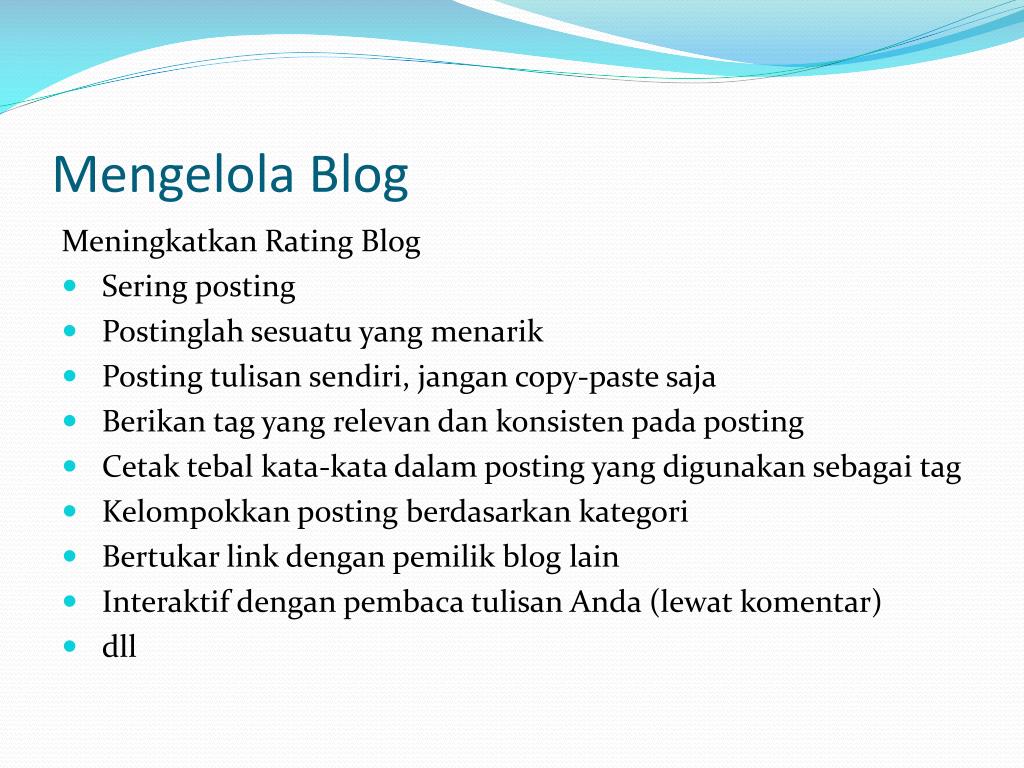 Mengelola Blog

Meningkatkan Rating Blog

- Sering posting
- Postinglah sesuatu yang menarik
- Posting tulisan sendiri, jangan copy-paste saja
- Berikan tag yang relevan dan konsisten pada posting
- Cetak tebal kata-kata dalam posting yang digunakan sebagai tag
- Kelompokkan posting berdasarkan kategori
- Bertukar link dengan pemilik blog lain
- Interaktif dengan pembaca tulisan Anda (lewat komentar)
- dll